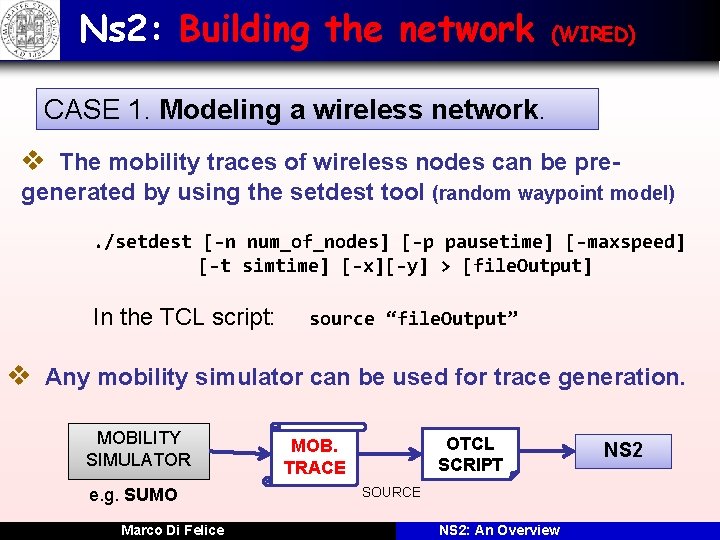 Ns2: Building the network (WIRED)

CASE 1. Modeling a wireless network.

❖ The mobility traces of wireless nodes can be pre-generated by using the setdest tool (random waypoint model)

./setdest [-n num_of_nodes] [-p pausetime] [-maxspeed] [-t simtime] [-x][-y] > [fileOutput]

In the TCL script: source “fileOutput”

❖ Any mobility simulator can be used for trace generation.

MOBILITY SIMULATOR

e.g. SUMO

MOB. TRACE

SOURCE

OTCL SCRIPT

NS2

Marco Di Felice

NS2: An Overview